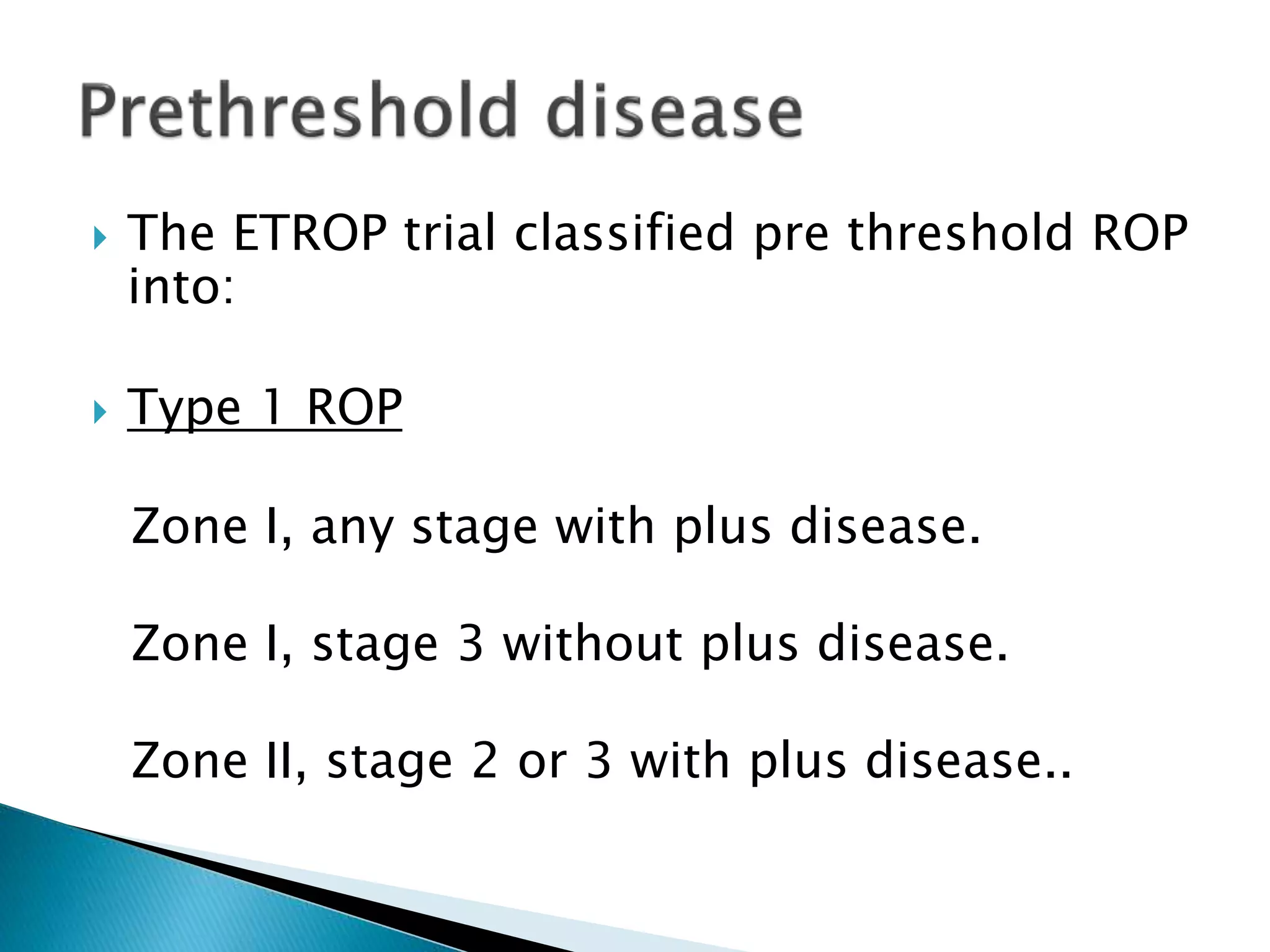 Prethreshold disease

The ETROP trial classified pre threshold ROP into:

Type 1 ROP

Zone I, any stage with plus disease.

Zone I, stage 3 without plus disease.

Zone II, stage 2 or 3 with plus disease..